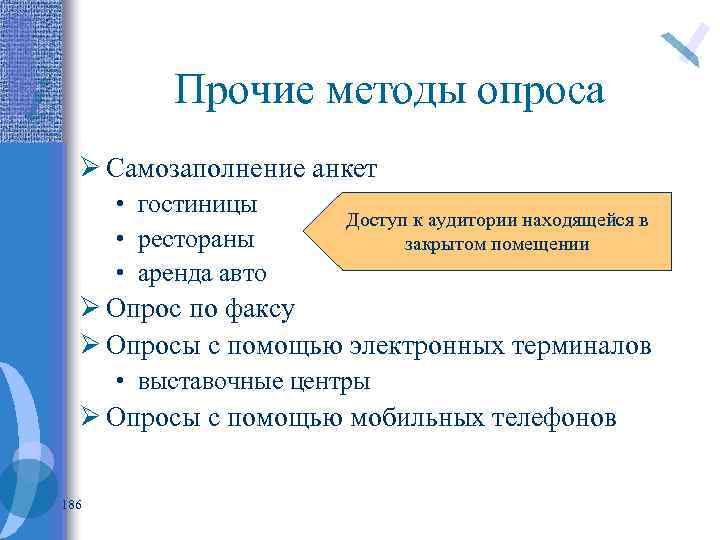 Прочие методы опроса

➢ Самозаполнение анкет
• гостиницы
• рестораны
• аренда авто

Доступ к аудитории находящейся в закрытом помещении

➢ Опрос по факсу
➢ Опросы с помощью электронных терминалов
• выставочные центры
➢ Опросы с помощью мобильных телефонов

186